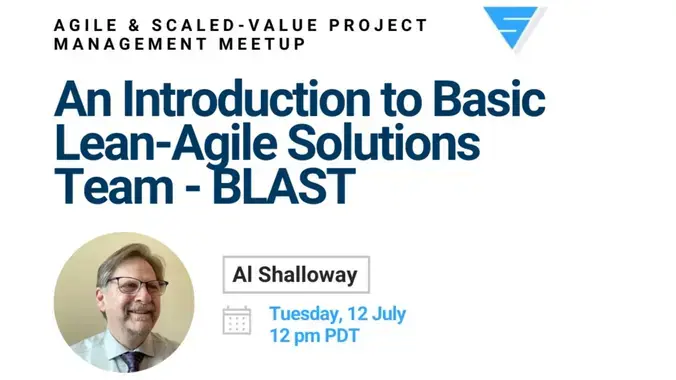 AGILE & SCALED-VALUE PROJECT MANAGEMENT MEETUP

An Introduction to Basic Lean-Agile Solutions Team - BLAST

Al Shalloway

Tuesday, 12 July
12 pm PDT